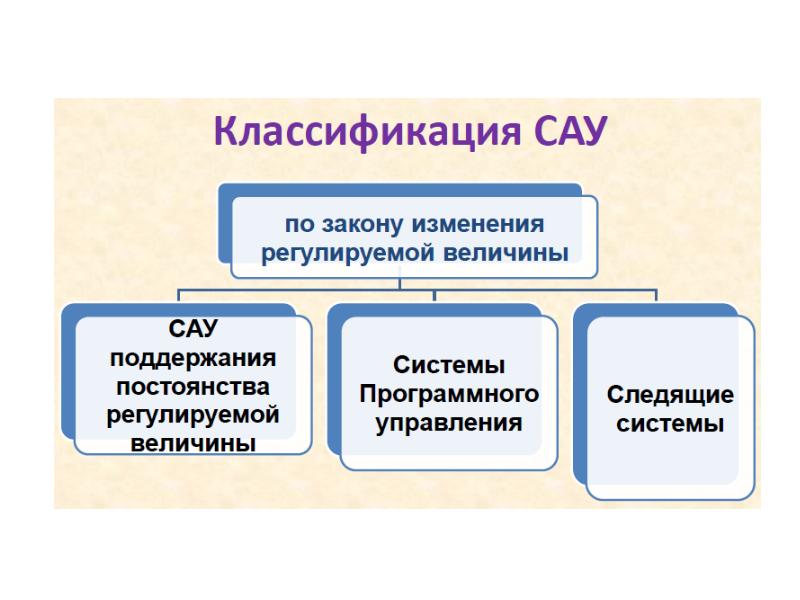 Классификация САУ

по закону изменения регулируемой величины

САУ поддержания постоянства регулируемой величины

Системы Программного управления

Следящие системы